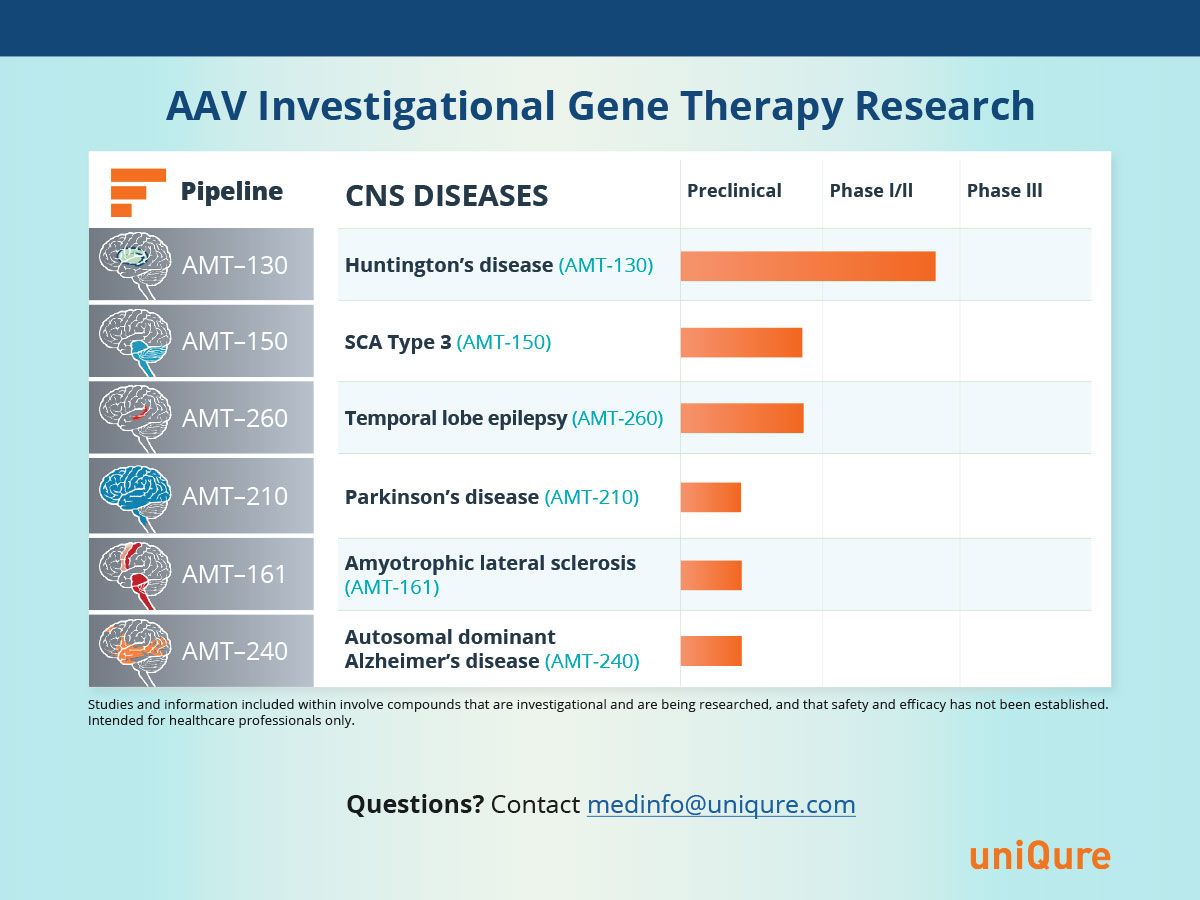 AAV Investigational Gene Therapy Research

| Pipeline | CNS DISEASES | Preclinical | Phase I/II | Phase III |
|---|---|---|---|---|
| AMT–130 | Huntington's disease (AMT-130) | | | |
| AMT–150 | SCA Type 3 (AMT-150) | | | |
| AMT–260 | Temporal lobe epilepsy (AMT-260) | | | |
| AMT–210 | Parkinson's disease (AMT-210) | | | |
| AMT–161 | Amyotrophic lateral sclerosis (AMT-161) | | | |
| AMT–240 | Autosomal dominant Alzheimer's disease (AMT-240) | | | |

Studies and information included within involve compounds that are investigational and are being researched, and that safety and efficacy has not been established. Intended for healthcare professionals only.

Questions? Contact medinfo@uniqure.com

uniQure